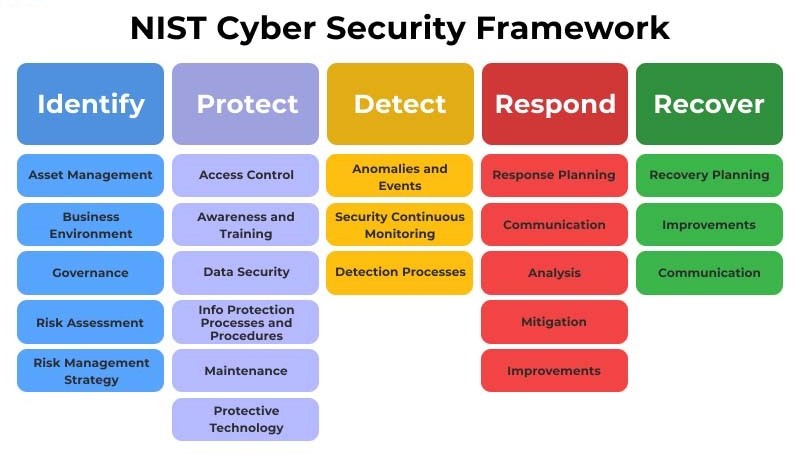 NIST Cyber Security Framework

Identify
Asset Management
Business Environment
Governance
Risk Assessment
Risk Management Strategy

Protect
Access Control
Awareness and Training
Data Security
Info Protection Processes and Procedures
Maintenance
Protective Technology

Detect
Anomalies and Events
Security Continuous Monitoring
Detection Processes

Respond
Response Planning
Communication
Analysis
Mitigation
Improvements

Recover
Recovery Planning
Improvements
Communication